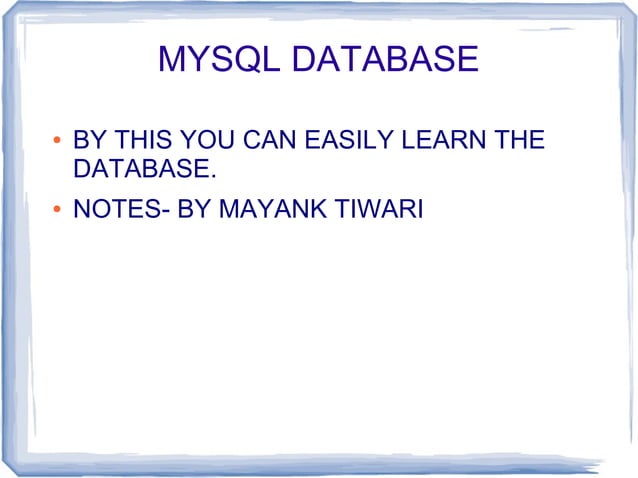 MYSQL DATABASE

• BY THIS YOU CAN EASILY LEARN THE DATABASE.

• NOTES- BY MAYANK TIWARI